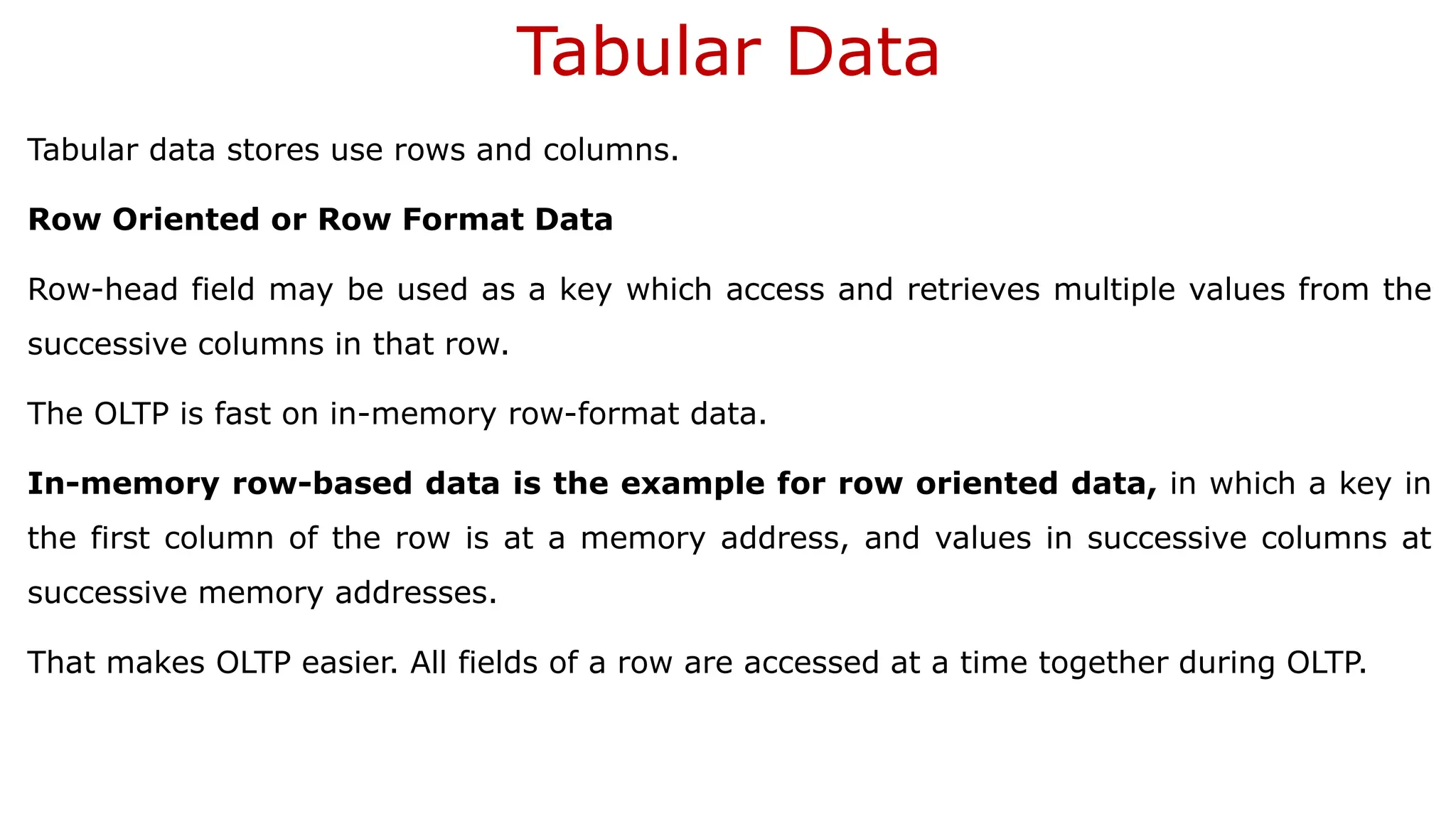 Tabular Data

Tabular data stores use rows and columns.

Row Oriented or Row Format Data

Row-head field may be used as a key which access and retrieves multiple values from the successive columns in that row.

The OLTP is fast on in-memory row-format data.

In-memory row-based data is the example for row oriented data, in which a key in the first column of the row is at a memory address, and values in successive columns at successive memory addresses.

That makes OLTP easier. All fields of a row are accessed at a time together during OLTP.